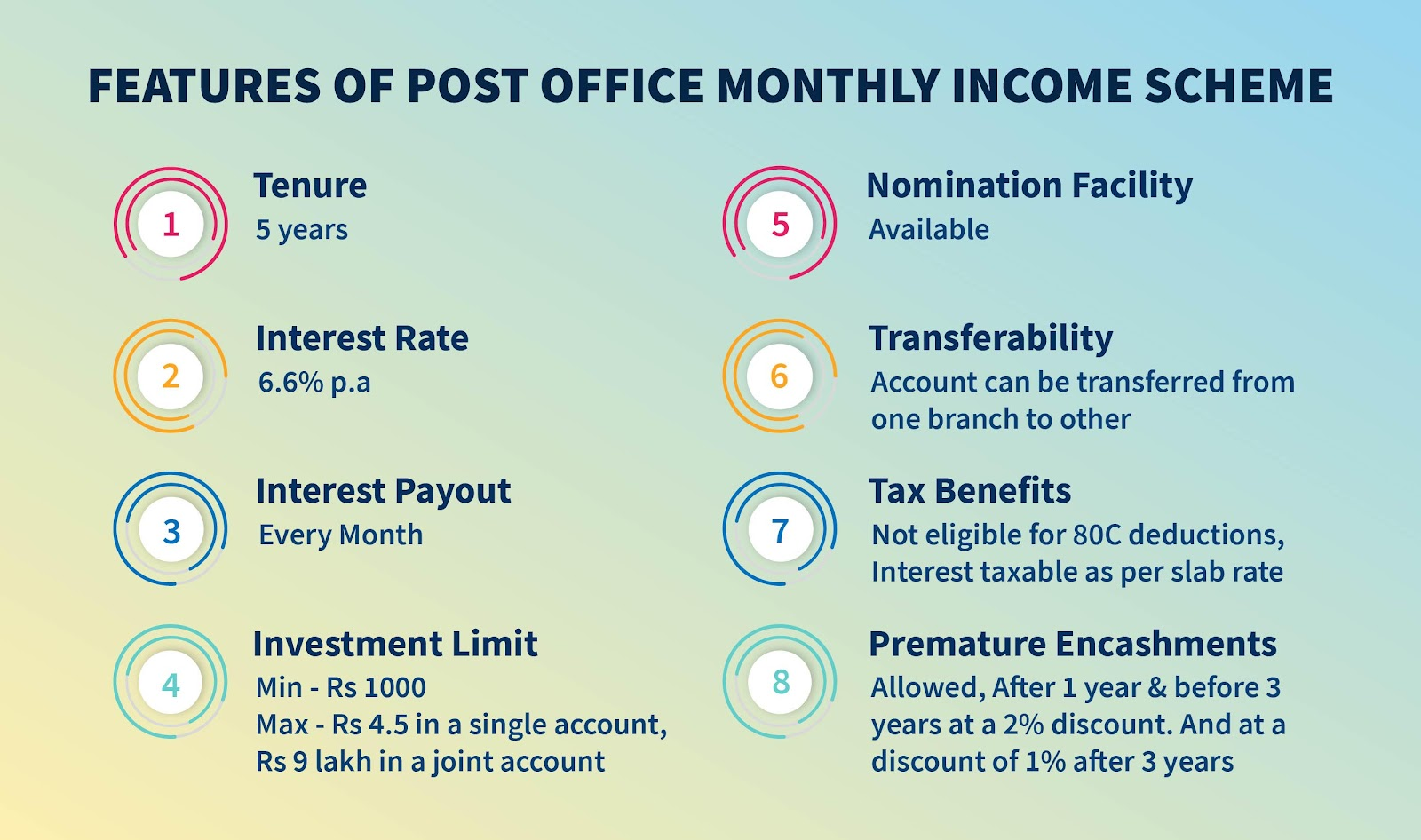 FEATURES OF POST OFFICE MONTHLY INCOME SCHEME

1
Tenure
5 years

2
Interest Rate
6.6% p.a

3
Interest Payout
Every Month

4
Investment Limit
Min - Rs 1000
Max - Rs 4.5 in a single account, Rs 9 lakh in a joint account

5
Nomination Facility
Available

6
Transferability
Account can be transferred from one branch to other

7
Tax Benefits
Not eligible for 80C deductions, Interest taxable as per slab rate

8
Premature Encashments
Allowed, After 1 year & before 3 years at a 2% discount. And at a discount of 1% after 3 years